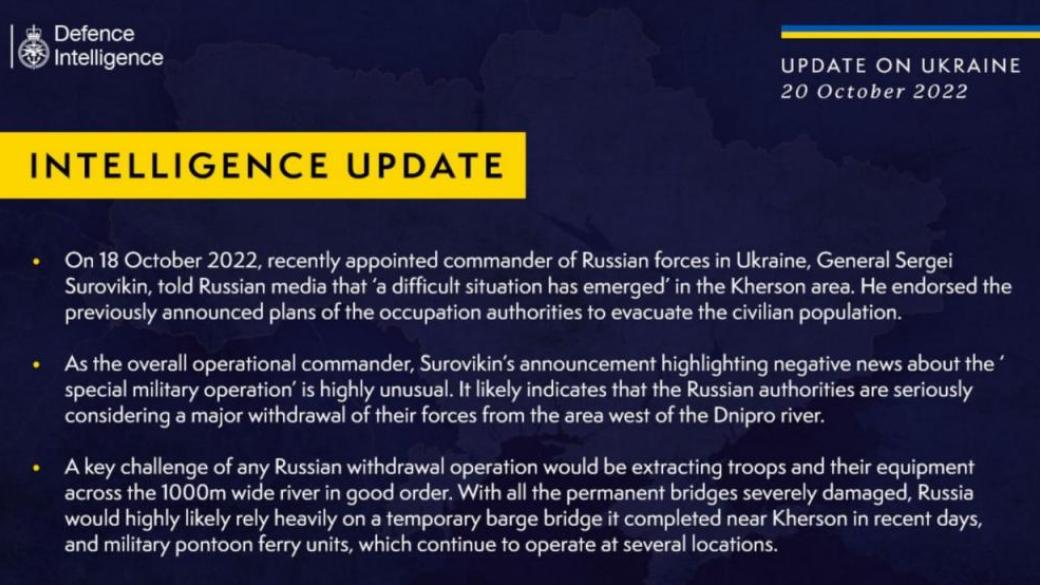 Defence Intelligence

UPDATE ON UKRAINE
20 October 2022

INTELLIGENCE UPDATE

• On 18 October 2022, recently appointed commander of Russian forces in Ukraine, General Sergei Surovikin, told Russian media that 'a difficult situation has emerged' in the Kherson area. He endorsed the previously announced plans of the occupation authorities to evacuate the civilian population.

• As the overall operational commander, Surovikin's announcement highlighting negative news about the ' special military operation' is highly unusual. It likely indicates that the Russian authorities are seriously considering a major withdrawal of their forces from the area west of the Dnipro river.

• A key challenge of any Russian withdrawal operation would be extracting troops and their equipment across the 1000m wide river in good order. With all the permanent bridges severely damaged, Russia would highly likely rely heavily on a temporary barge bridge it completed near Kherson in recent days, and military pontoon ferry units, which continue to operate at several locations.